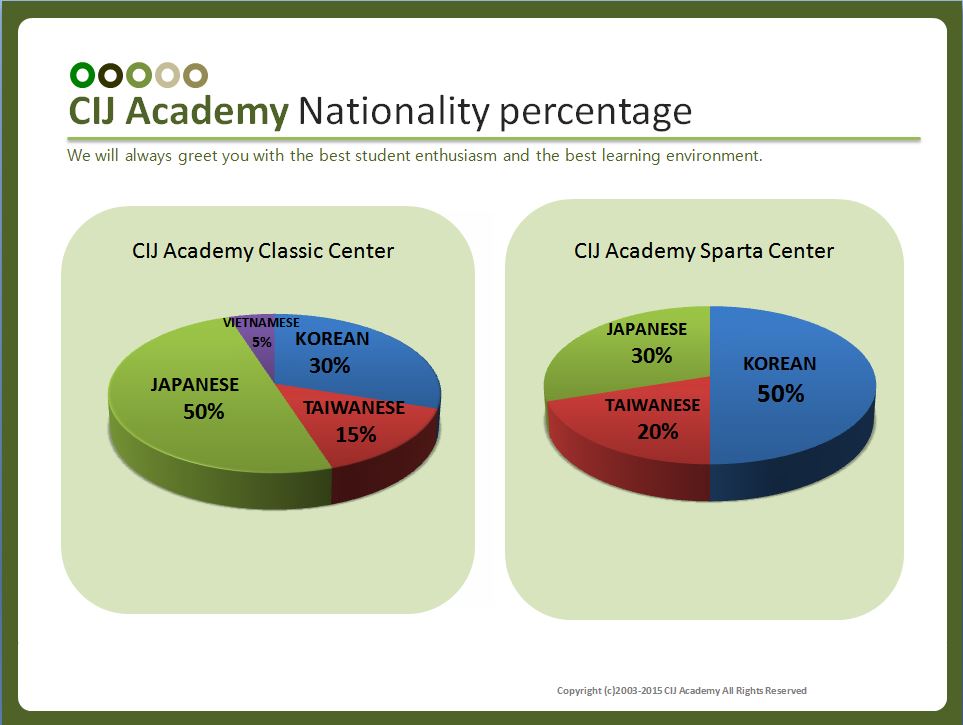 CIJ Academy Nationality percentage

We will always greet you with the best student enthusiasm and the best learning environment.

CIJ Academy Classic Center

VIETNAMESE 5%

KOREAN 30%

JAPANESE 50%

TAIWANESE 15%

CIJ Academy Sparta Center

JAPANESE 30%

KOREAN 50%

TAIWANESE 20%

Copyright (c)2003-2015 CIJ Academy All Rights Reserved